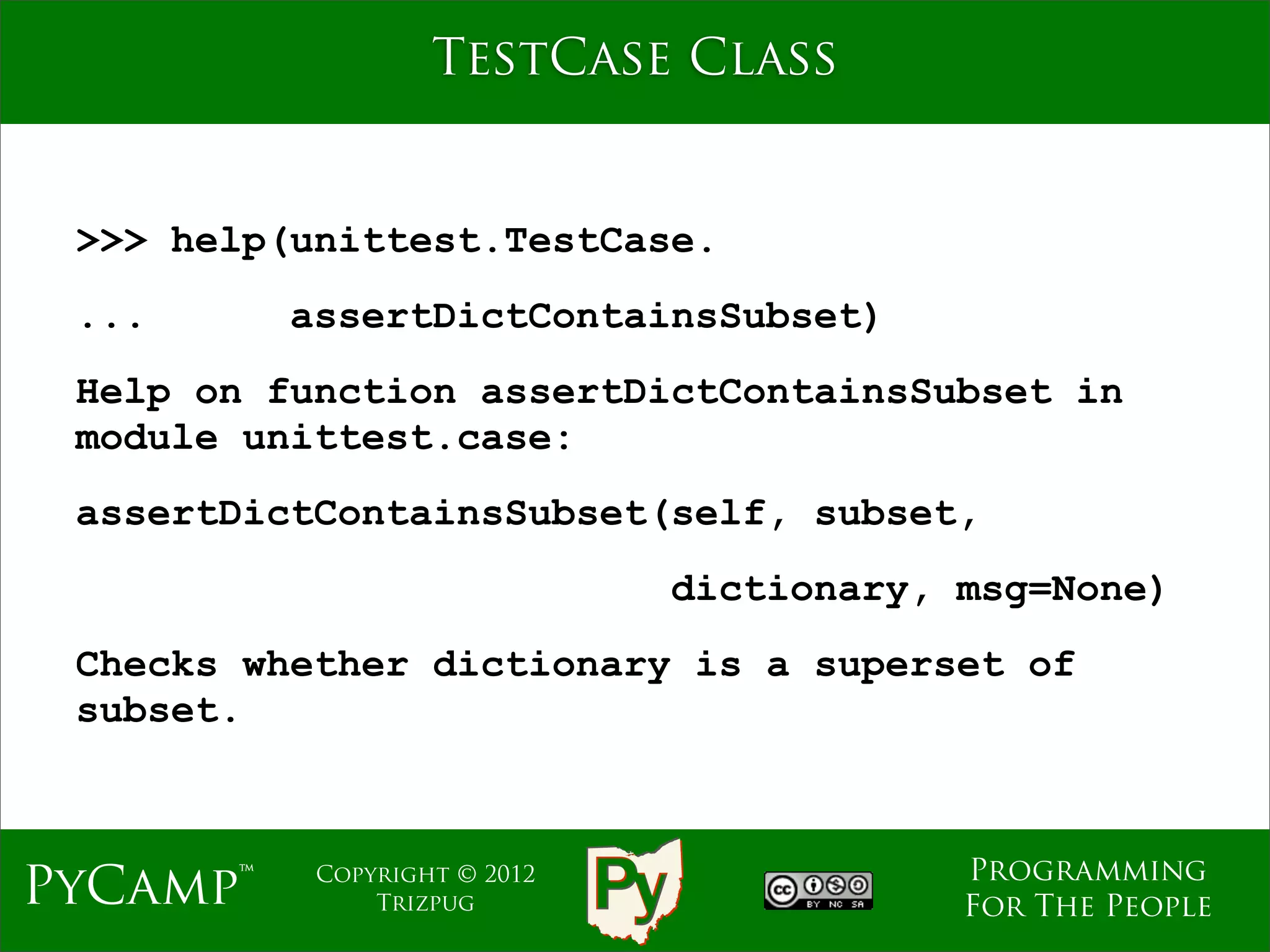 TESTCASE CLASS

>>> help(unittest.TestCase.

...        assertDictContainsSubset)

Help on function assertDictContainsSubset in module unittest.case:

assertDictContainsSubset(self, subset,

                         dictionary, msg=None)

Checks whether dictionary is a superset of subset.

PYCAMP™

COPYRIGHT © 2012
TRIZPUG

Py

cc BY NC SA

PROGRAMMING
FOR THE PEOPLE